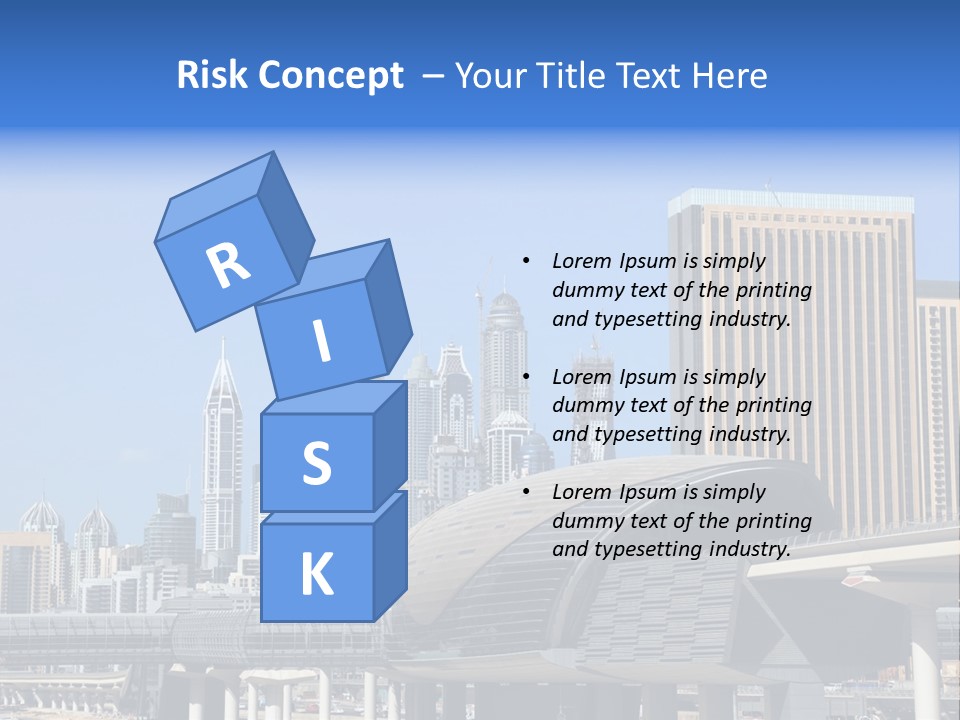 Risk Concept – Your Title Text Here

R
I
S
K

• Lorem Ipsum is simply dummy text of the printing and typesetting industry.

• Lorem Ipsum is simply dummy text of the printing and typesetting industry.

• Lorem Ipsum is simply dummy text of the printing and typesetting industry.